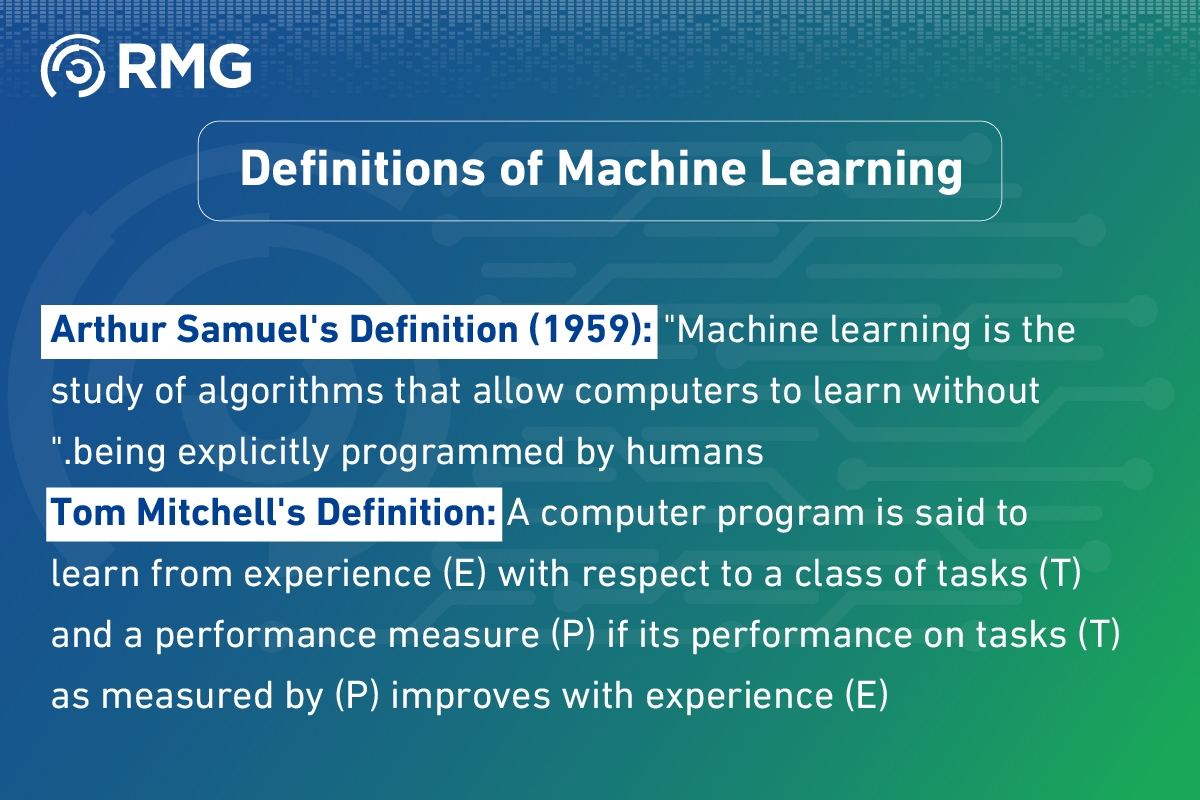 RMG

Definitions of Machine Learning

Arthur Samuel's Definition (1959): "Machine learning is the study of algorithms that allow computers to learn without ".being explicitly programmed by humans

Tom Mitchell's Definition: A computer program is said to learn from experience (E) with respect to a class of tasks (T) and a performance measure (P) if its performance on tasks (T) as measured by (P) improves with experience (E)